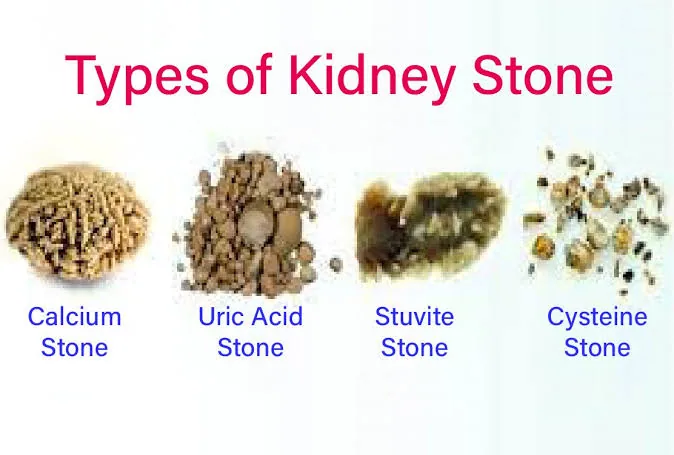 Types of Kidney Stone

Calcium
Stone

Uric Acid
Stone

Stuvite
Stone

Cysteine
Stone